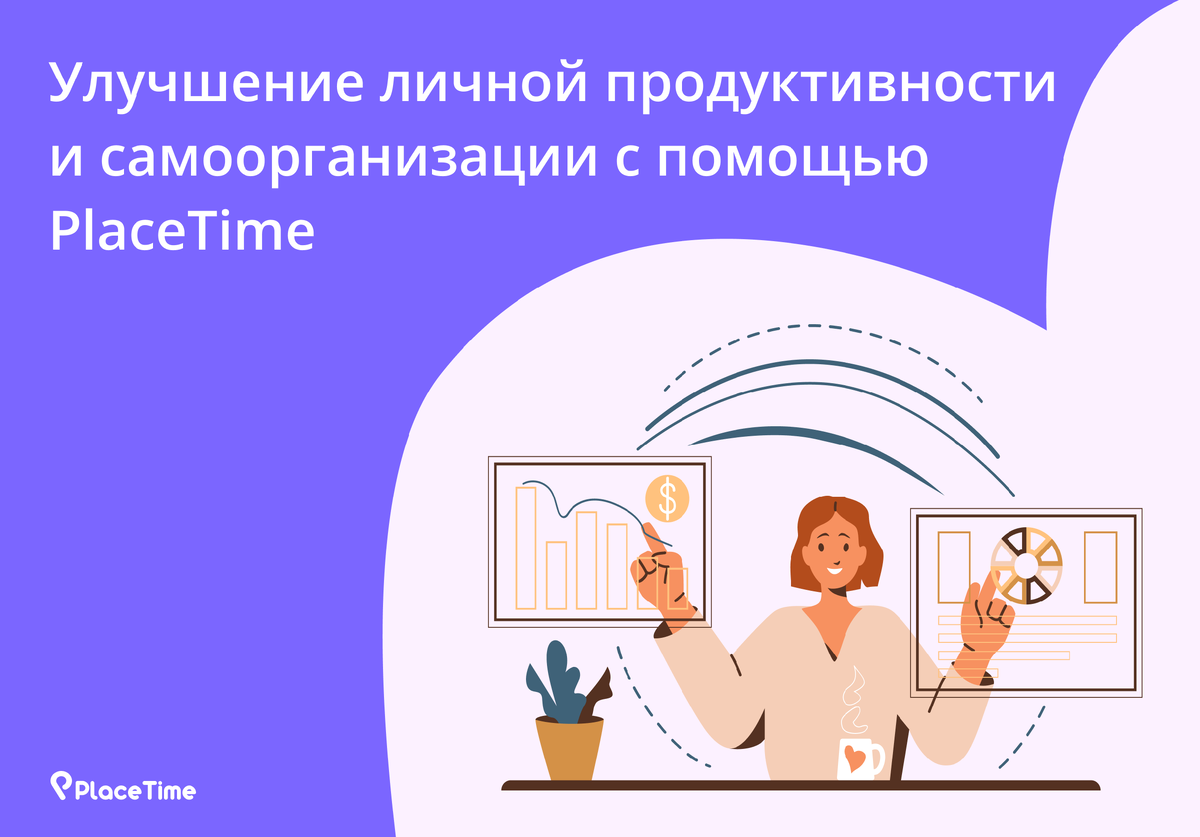 Улучшение личной продуктивности и самоорганизации с помощью PlaceTime

$

PlaceTime